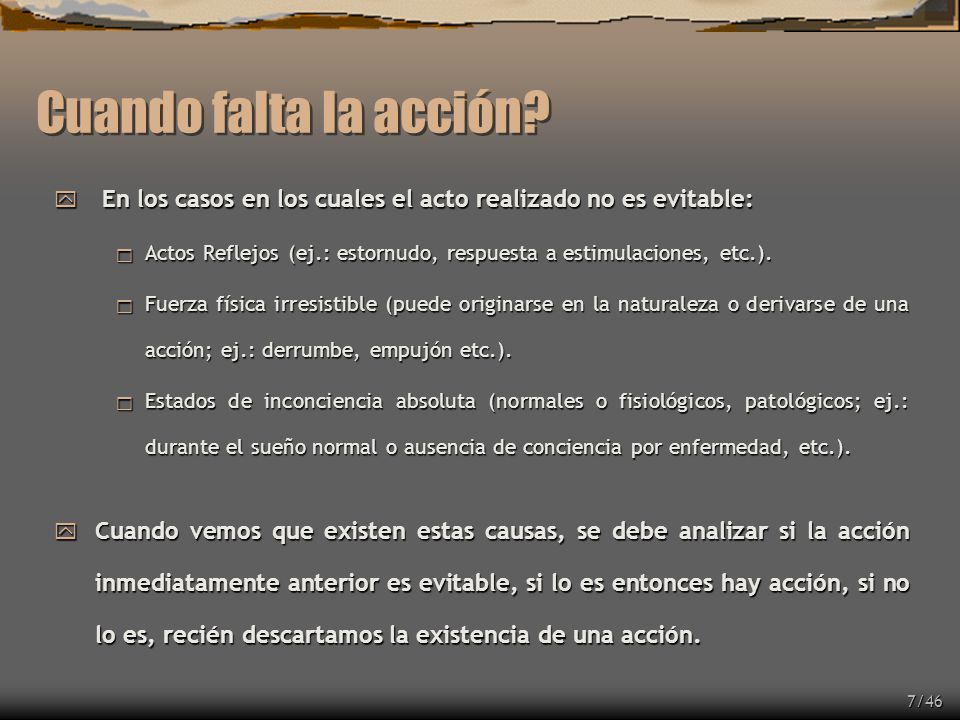 Cuando falta la acción?

En los casos en los cuales el acto realizado no es evitable:

Actos Reflejos (ej.: estornudo, respuesta a estimulaciones, etc.).

Fuerza física irresistible (puede originarse en la naturaleza o derivarse de una acción; ej.: derrumbe, empujón etc.).

Estados de inconciencia absoluta (normales o fisiológicos, patológicos; ej.: durante el sueño normal o ausencia de conciencia por enfermedad, etc.).

Cuando vemos que existen estas causas, se debe analizar si la acción inmediatamente anterior es evitable, si lo es entonces hay acción, si no lo es, recién descartamos la existencia de una acción.

7/46